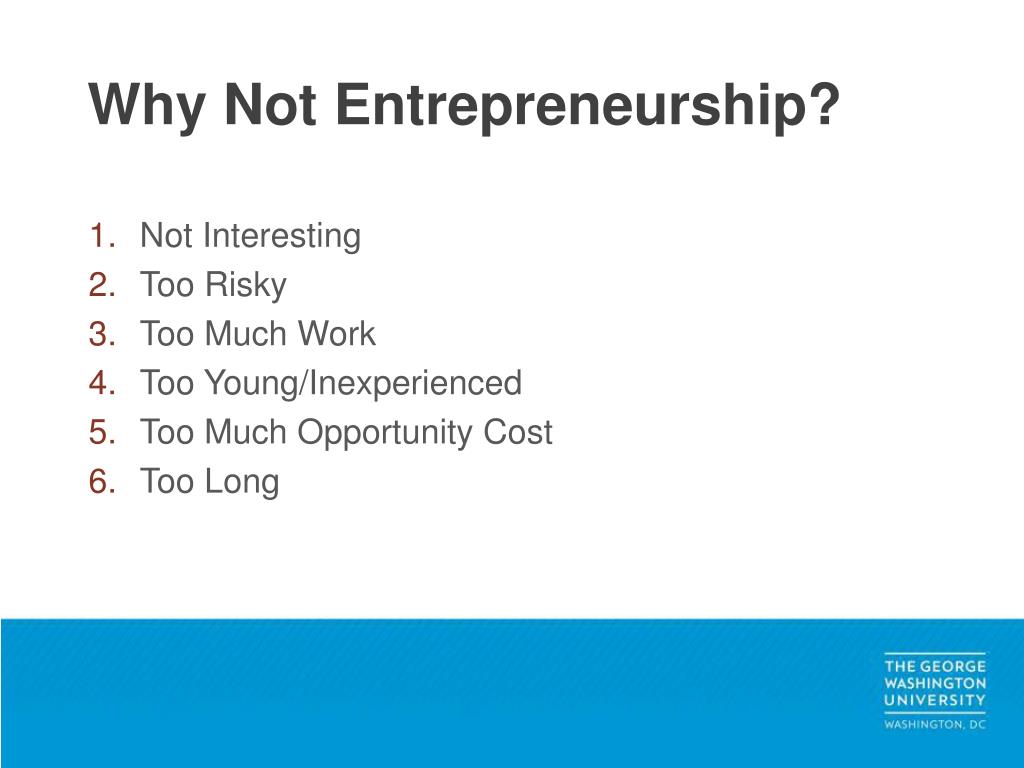 Why Not Entrepreneurship?

1. Not Interesting
2. Too Risky
3. Too Much Work
4. Too Young/Inexperienced
5. Too Much Opportunity Cost
6. Too Long

THE GEORGE WASHINGTON UNIVERSITY
WASHINGTON, DC